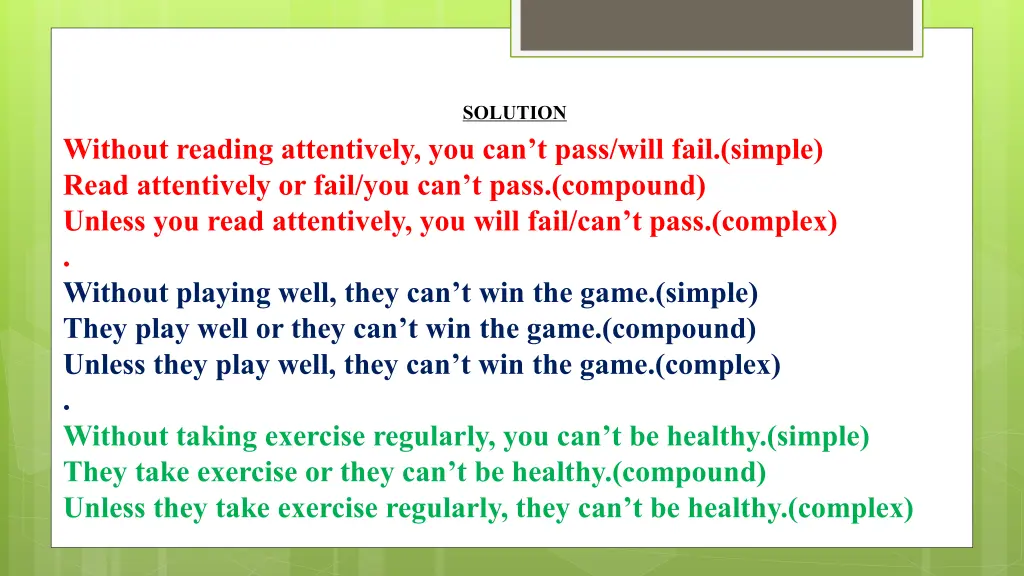 SOLUTION

Without reading attentively, you can’t pass/will fail.(simple)
Read attentively or fail/you can’t pass.(compound)
Unless you read attentively, you will fail/can’t pass.(complex)
.
Without playing well, they can’t win the game.(simple)
They play well or they can’t win the game.(compound)
Unless they play well, they can’t win the game.(complex)
.
Without taking exercise regularly, you can’t be healthy.(simple)
They take exercise or they can’t be healthy.(compound)
Unless they take exercise regularly, they can’t be healthy.(complex)